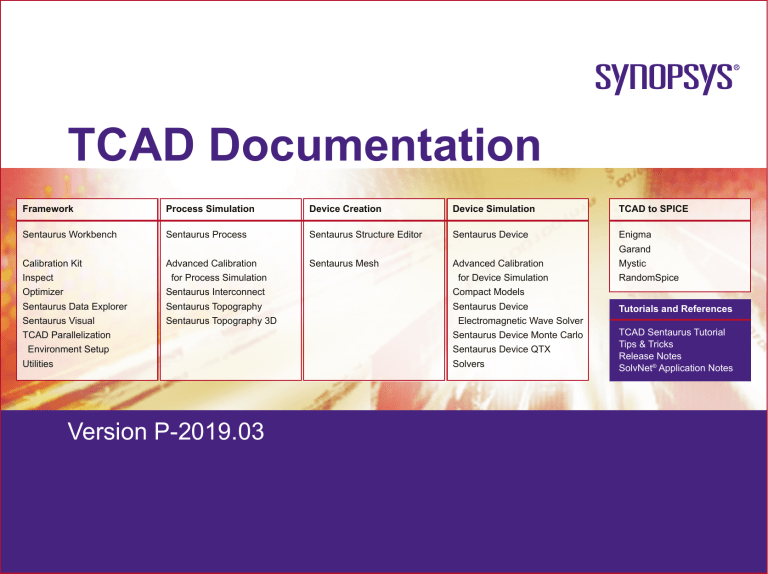 SYNOPSYS®

TCAD Documentation

Framework

Sentaurus Workbench

Calibration Kit
Inspect
Optimizer
Sentaurus Data Explorer
Sentaurus Visual
TCAD Parallelization Environment Setup
Utilities

Process Simulation

Sentaurus Process

Advanced Calibration for Process Simulation
Sentaurus Interconnect
Sentaurus Topography
Sentaurus Topography 3D

Device Creation

Sentaurus Structure Editor

Sentaurus Mesh

Device Simulation

Sentaurus Device

Advanced Calibration for Device Simulation
Compact Models
Sentaurus Device Electromagnetic Wave Solver
Sentaurus Device Monte Carlo
Sentaurus Device QTX
Solvers

TCAD to SPICE

Enigma
Garand
Mystic
RandomSpice

Tutorials and References

TCAD Sentaurus Tutorial
Tips & Tricks
Release Notes
SolvNet® Application Notes

Version P-2019.03